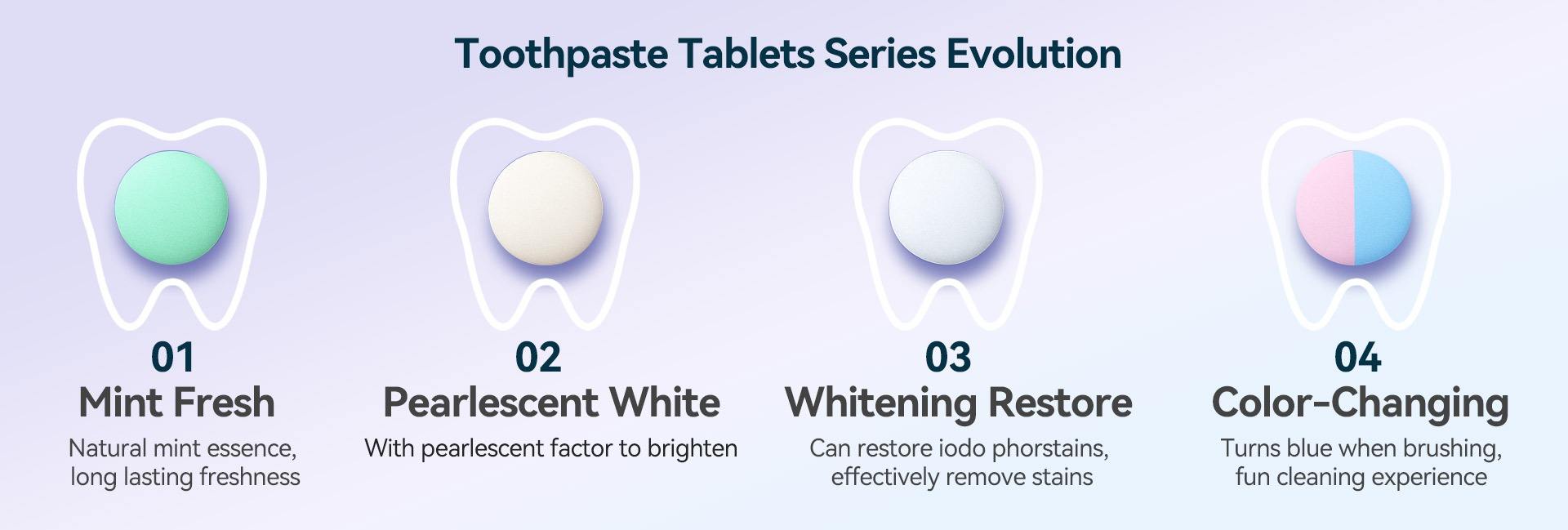 Toothpaste Tablets Series Evolution

01
Mint Fresh
Natural mint essence, long lasting freshness

02
Pearlescent White
With pearlescent factor to brighten

03
Whitening Restore
Can restore iodo phorstains, effectively remove stains

04
Color-Changing
Turns blue when brushing, fun cleaning experience